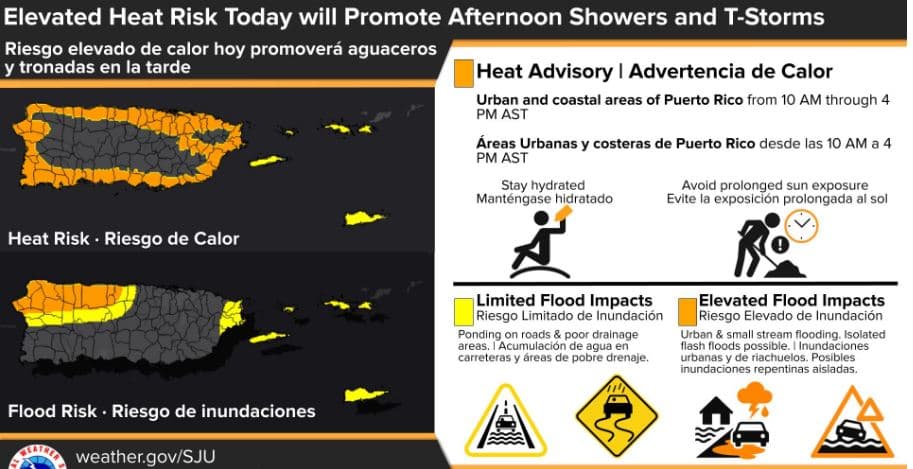 Elevated Heat Risk Today will Promote Afternoon Showers and T-Storms

Riesgo elevado de calor hoy promoverá aguaceros y tronadas en la tarde

Heat Risk · Riesgo de Calor

Flood Risk · Riesgo de inundaciones

weather.gov/SJU

Heat Advisory | Advertencia de Calor

Urban and coastal areas of Puerto Rico from 10 AM through 4 PM AST

Áreas Urbanas y costeras de Puerto Rico desde las 10 AM a 4 PM AST

Stay hydrated
Manténgase hidratado

Avoid prolonged sun exposure
Evite la exposición prolongada al sol

Limited Flood Impacts
Riesgo Limitado de Inundación

Ponding on roads & poor drainage areas. | Acumulación de agua en carreteras y áreas de pobre drenaje.

Elevated Flood Impacts
Riesgo Elevado de Inundación

Urban & small stream flooding. Isolated flash floods possible. | Inundaciones urbanas y de riachuelos. Posibles inundaciones repentinas aisladas.